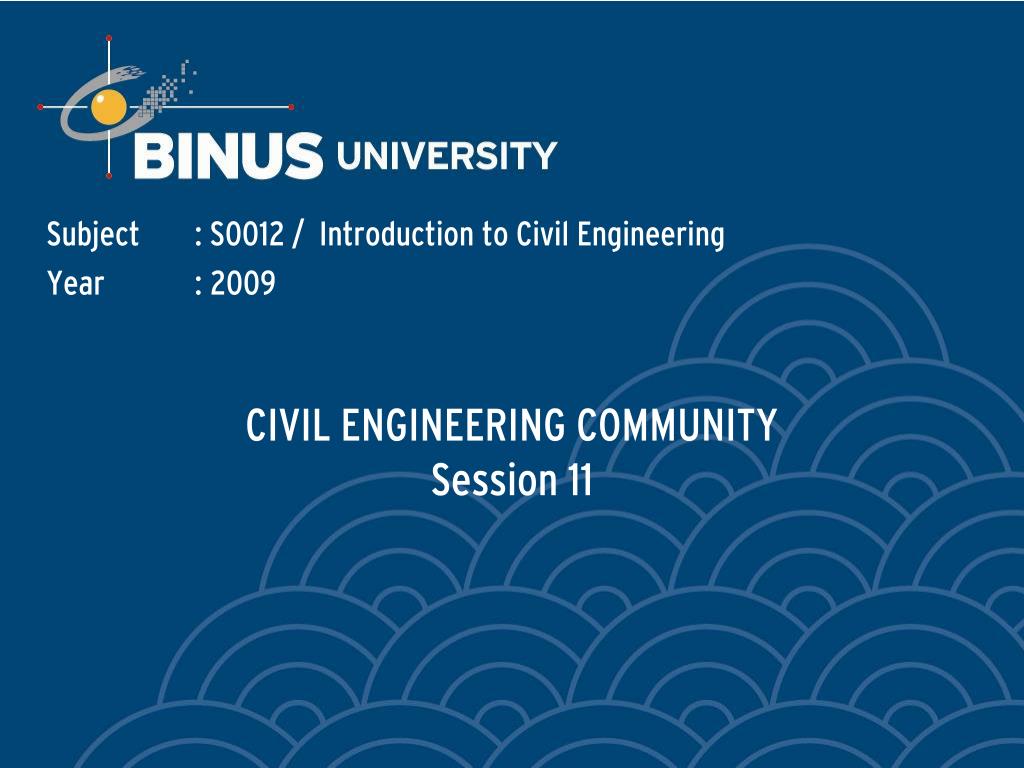 BINUS UNIVERSITY

Subject : S0012 / Introduction to Civil Engineering
Year : 2009

CIVIL ENGINEERING COMMUNITY
Session 11